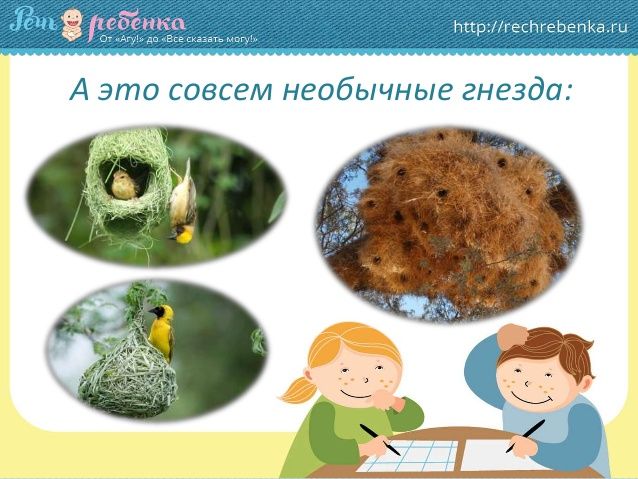 Речь ребенка
От «Агу!» до «Все сказать могу!»

http://rechrebenka.ru

А это совсем необычные гнезда: